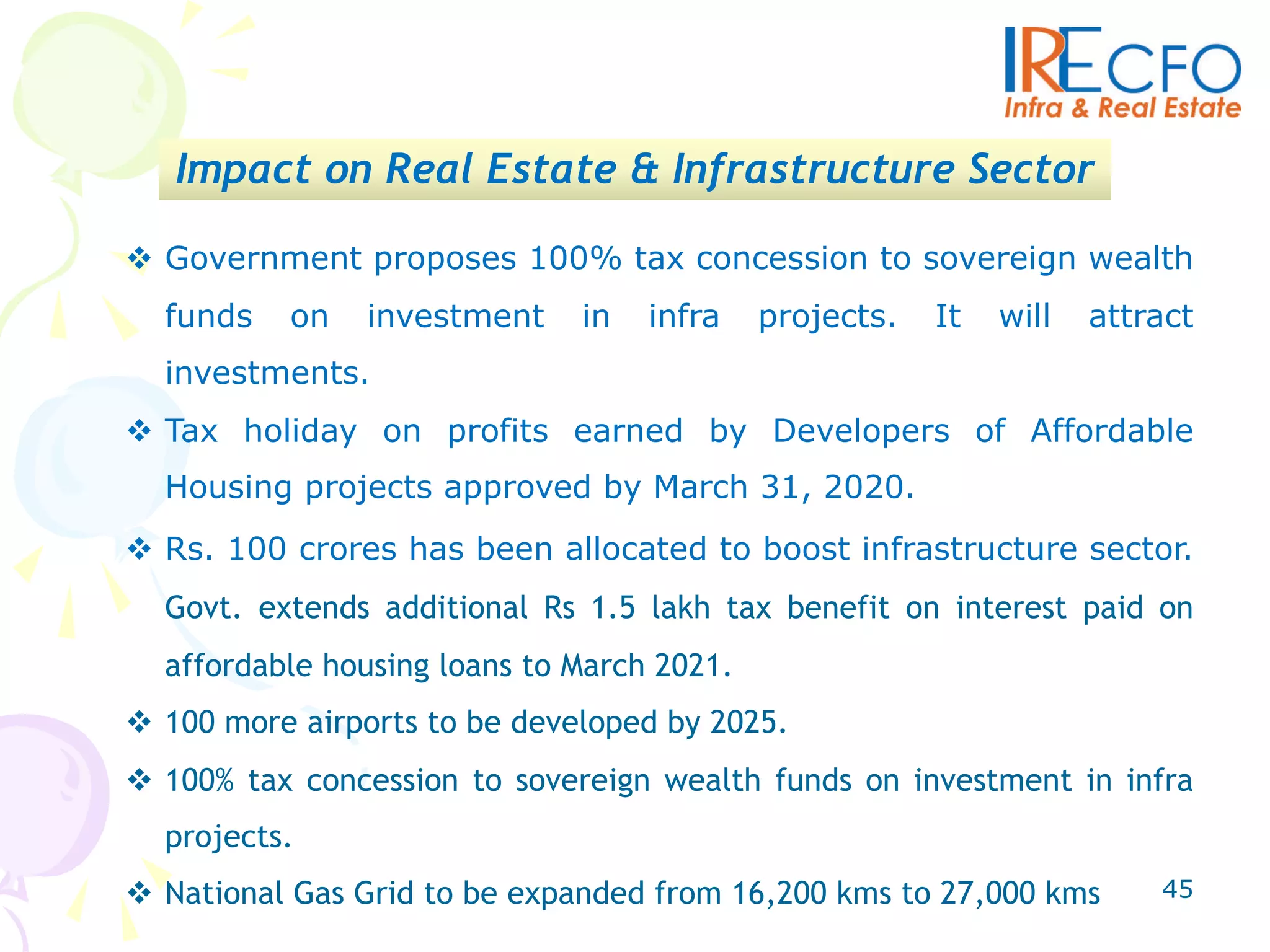 IRECFO
Infra & Real Estate

Impact on Real Estate & Infrastructure Sector

❖ Government proposes 100% tax concession to sovereign wealth funds on investment in infra projects. It will attract investments.

❖ Tax holiday on profits earned by Developers of Affordable Housing projects approved by March 31, 2020.

❖ Rs. 100 crores has been allocated to boost infrastructure sector. Govt. extends additional Rs 1.5 lakh tax benefit on interest paid on affordable housing loans to March 2021.

❖ 100 more airports to be developed by 2025.

❖ 100% tax concession to sovereign wealth funds on investment in infra projects.

❖ National Gas Grid to be expanded from 16,200 kms to 27,000 kms

45